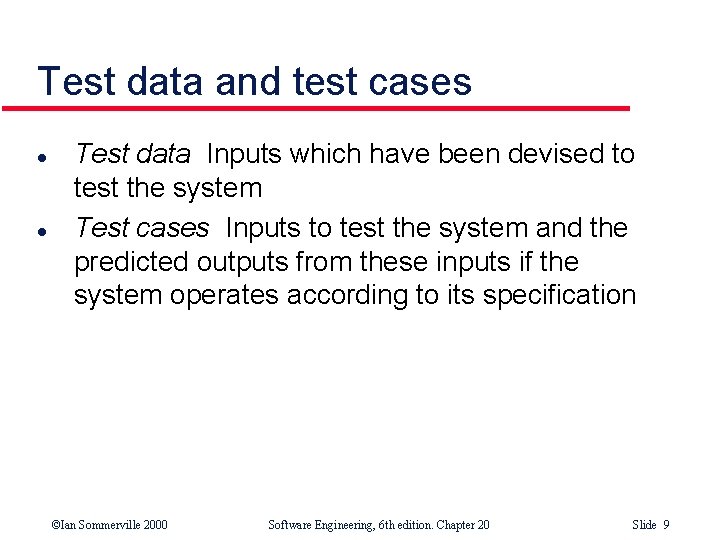 Test data and test cases

• Test data Inputs which have been devised to test the system
• Test cases Inputs to test the system and the predicted outputs from these inputs if the system operates according to its specification

©Ian Sommerville 2000 Software Engineering, 6th edition. Chapter 20 Slide 9